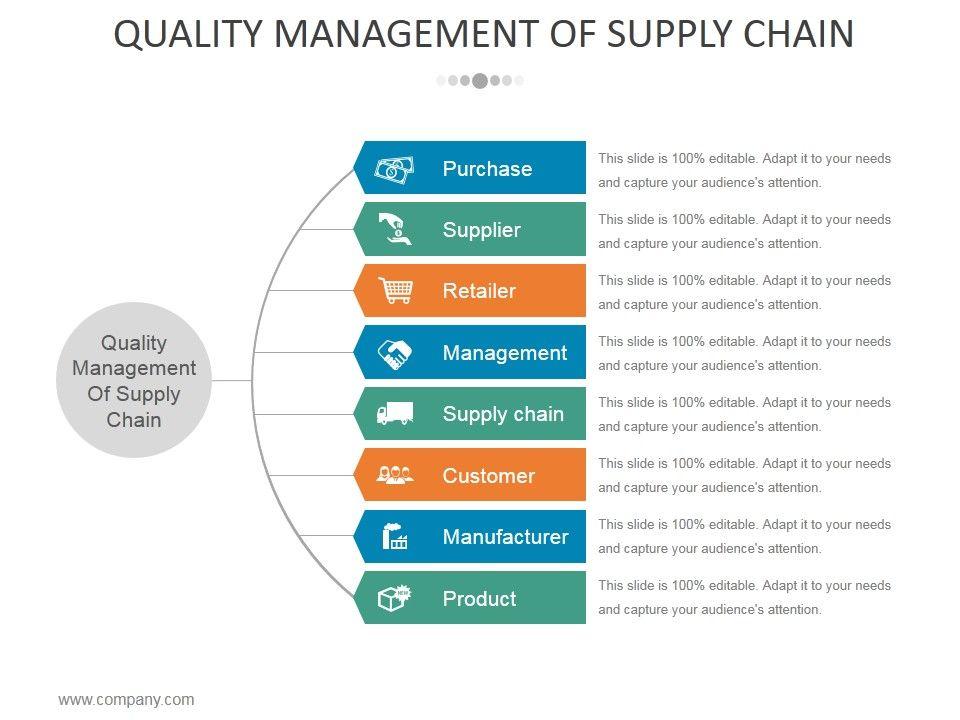 QUALITY MANAGEMENT OF SUPPLY CHAIN

Quality Management Of Supply Chain

Purchase

This slide is 100% editable. Adapt it to your needs and capture your audience's attention.

Supplier

This slide is 100% editable. Adapt it to your needs and capture your audience's attention.

Retailer

This slide is 100% editable. Adapt it to your needs and capture your audience's attention.

Management

This slide is 100% editable. Adapt it to your needs and capture your audience's attention.

Supply chain

This slide is 100% editable. Adapt it to your needs and capture your audience's attention.

Customer

This slide is 100% editable. Adapt it to your needs and capture your audience's attention.

Manufacturer

This slide is 100% editable. Adapt it to your needs and capture your audience's attention.

Product

This slide is 100% editable. Adapt it to your needs and capture your audience's attention.

www.company.com